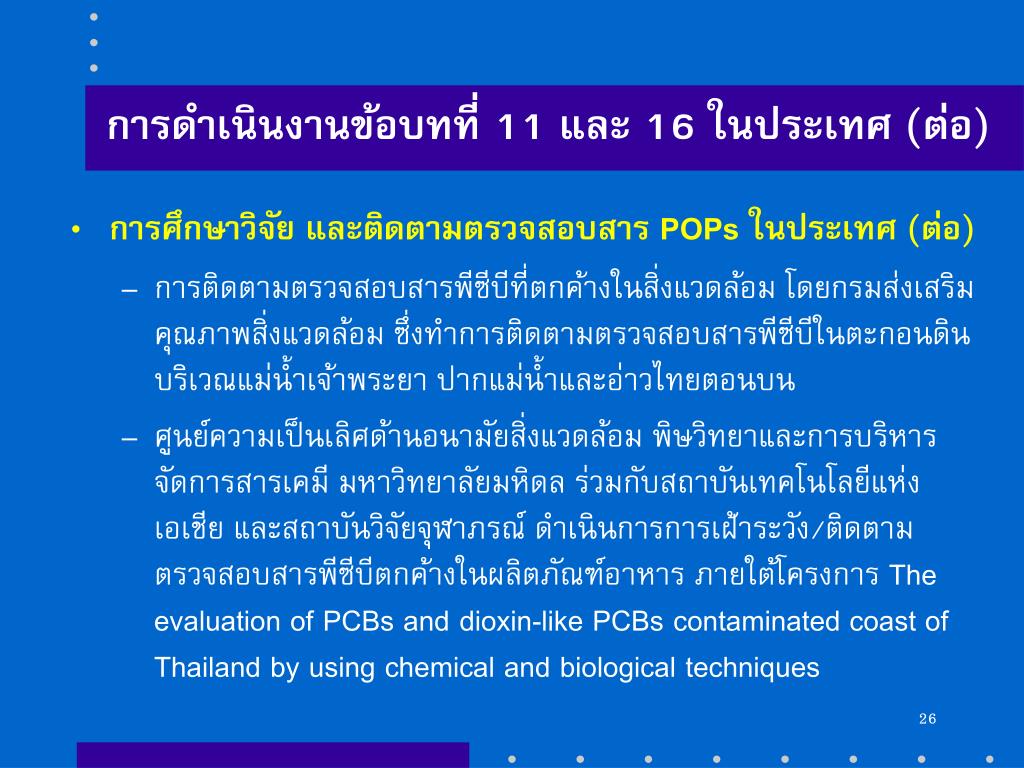 การดำเนินงานข้อบทที่ 11 และ 16 ในประเทศ (ต่อ)

• การศึกษาวิจัย และติดตามตรวจสอบสาร POPs ในประเทศ (ต่อ)

– การติดตามตรวจสอบสารพีซีบีที่ตกค้างในสิ่งแวดล้อม โดยกรมส่งเสริมคุณภาพสิ่งแวดล้อม ซึ่งทำการติดตามตรวจสอบสารพีซีบีในตะกอนดินบริเวณแม่น้ำเจ้าพระยา ปากแม่น้ำและอ่าวไทยตอนบน

– ศูนย์ความเป็นเลิศด้านอนามัยสิ่งแวดล้อม พิษวิทยาและการบริหารจัดการสารเคมี มหาวิทยาลัยมหิดล ร่วมกับสถาบันเทคโนโลยีแห่งเอเชีย และสถาบันวิจัยจุฬาภรณ์ ดำเนินการการเฝ้าระวัง/ติดตามตรวจสอบสารพีซีบีตกค้างในผลิตภัณฑ์อาหาร ภายใต้โครงการ The evaluation of PCBs and dioxin-like PCBs contaminated coast of Thailand by using chemical and biological techniques

26